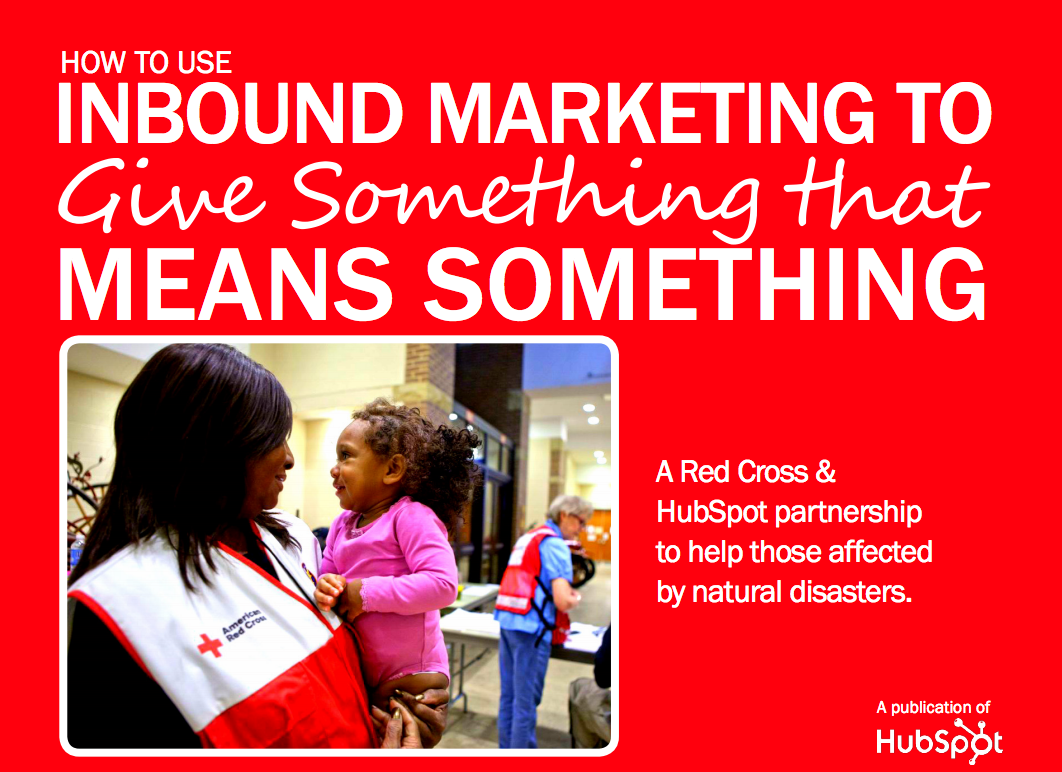 HOW TO USE
INBOUND MARKETING TO
Give Something that
MEANS SOMETHING

American Red Cross

A Red Cross & HubSpot partnership to help those affected by natural disasters.

A publication of
HubSpot